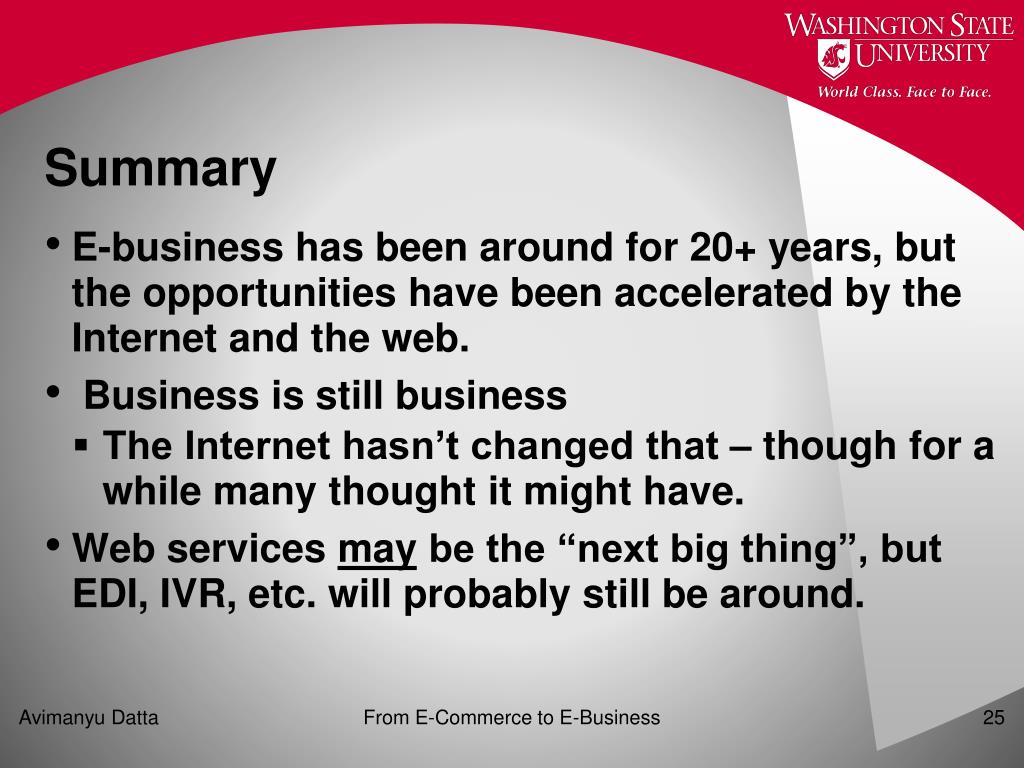 WASHINGTON STATE UNIVERSITY
World Class. Face to Face.

Summary

• E-business has been around for 20+ years, but the opportunities have been accelerated by the Internet and the web.
• Business is still business
▪ The Internet hasn't changed that – though for a while many thought it might have.
• Web services may be the "next big thing", but EDI, IVR, etc. will probably still be around.

Avimanyu Datta
From E-Commerce to E-Business
25